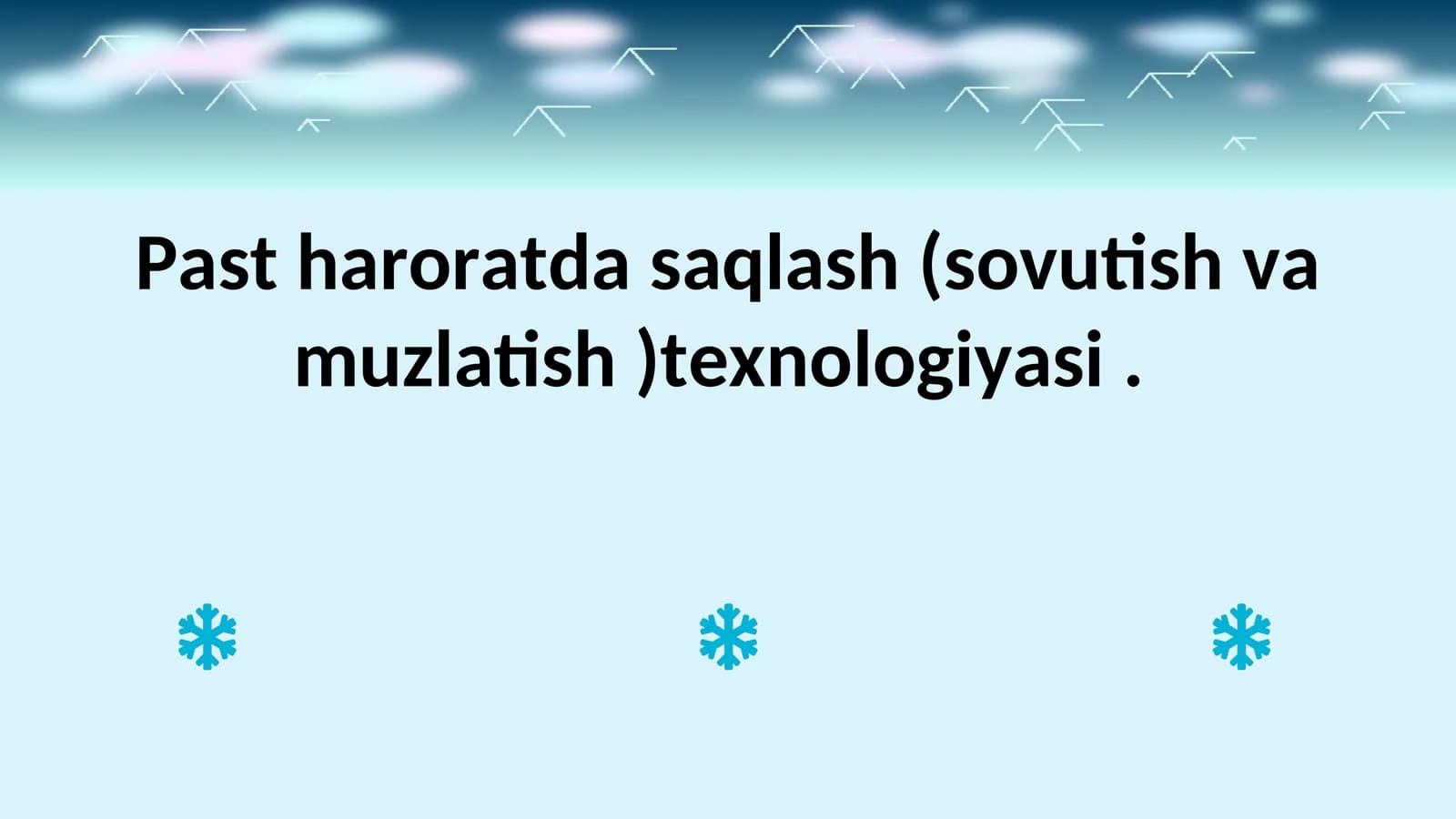 Past haroratda saqlash (sovutish va muzlatish )texnologiyasi .